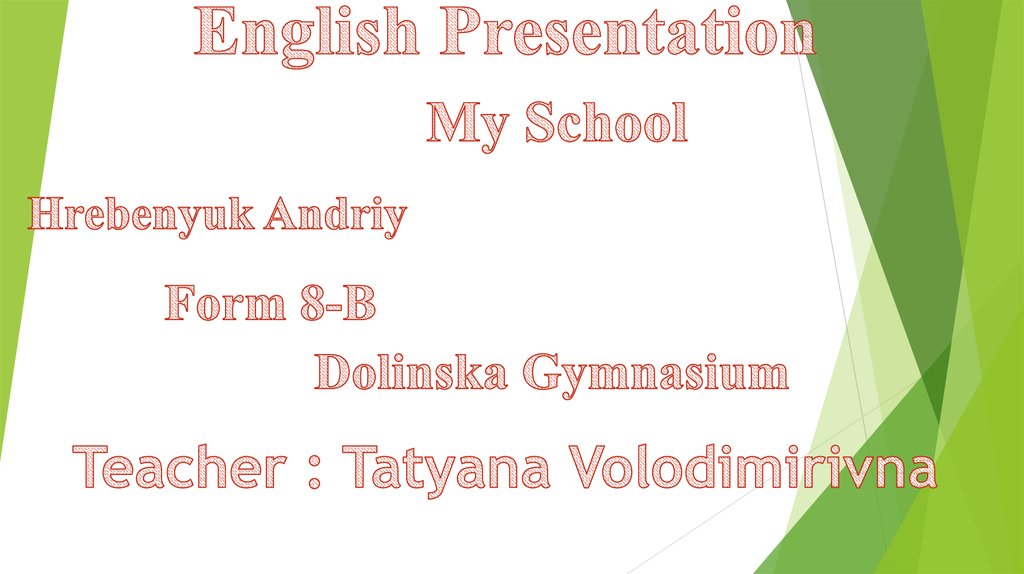 English Presentation

My School

Hrebenyuk Andriy

Form 8-B

Dolinska Gymnasium

Teacher : Tatyana Volodimirivna